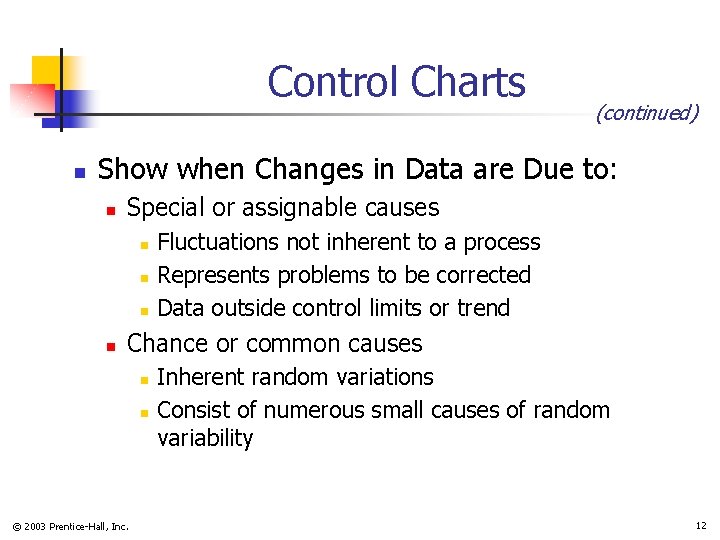 Control Charts

(continued)

Show when Changes in Data are Due to:

Special or assignable causes

Fluctuations not inherent to a process

Represents problems to be corrected

Data outside control limits or trend

Chance or common causes

Inherent random variations

Consist of numerous small causes of random variability

© 2003 Prentice-Hall, Inc.

12